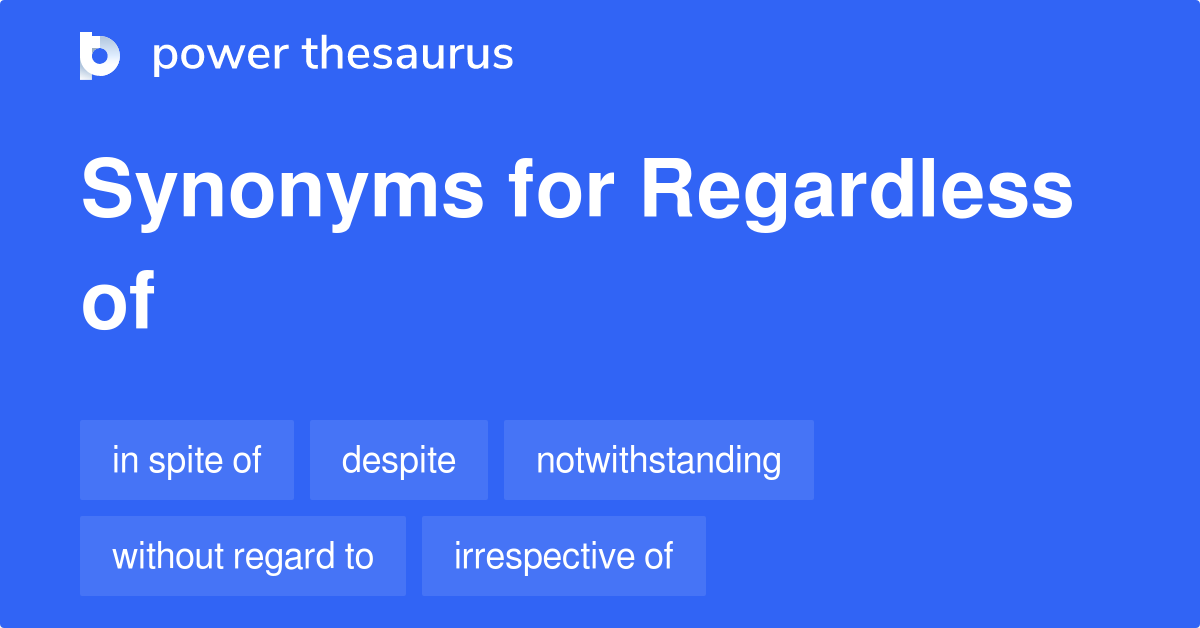 power thesaurus

Synonyms for Regardless of

in spite of
despite
notwithstanding
without regard to
irrespective of